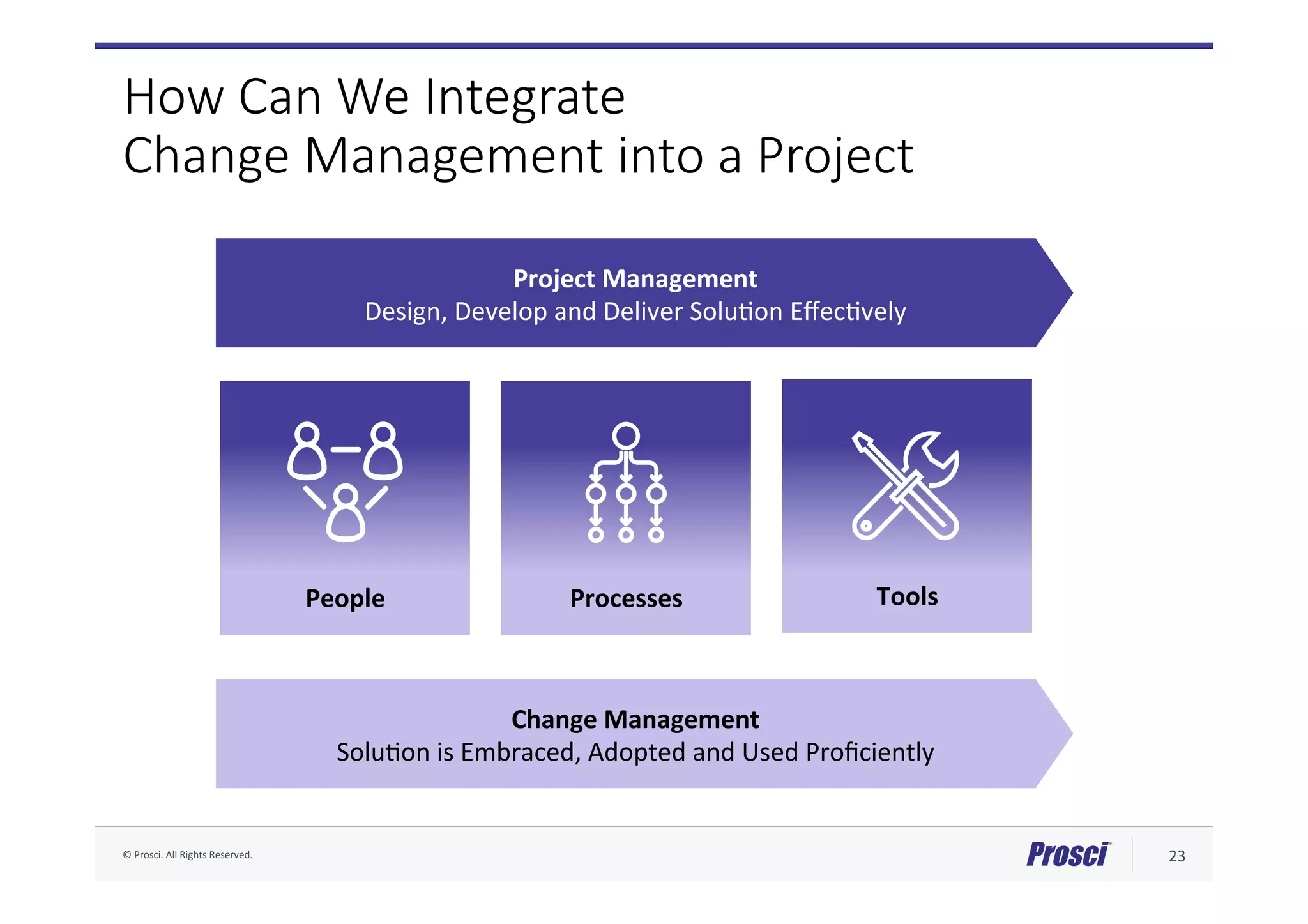 How Can We Integrate
Change Management into a Project

Project Management
Design, Develop and Deliver Solution Effectively

People

Processes

Tools

Change Management
Solution is Embraced, Adopted and Used Proficiently

© Prosci. All Rights Reserved.

Prosci

23